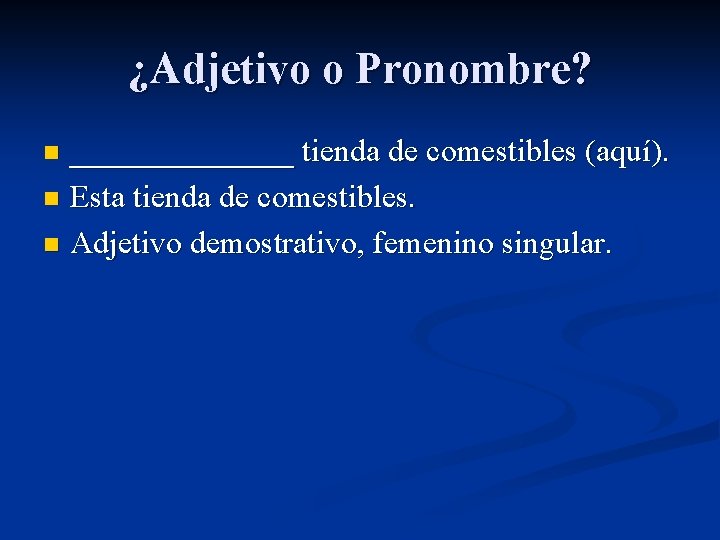 ¿Adjetivo o Pronombre?

- ______________ tienda de comestibles (aquí).
- Esta tienda de comestibles.
- Adjetivo demostrativo, femenino singular.